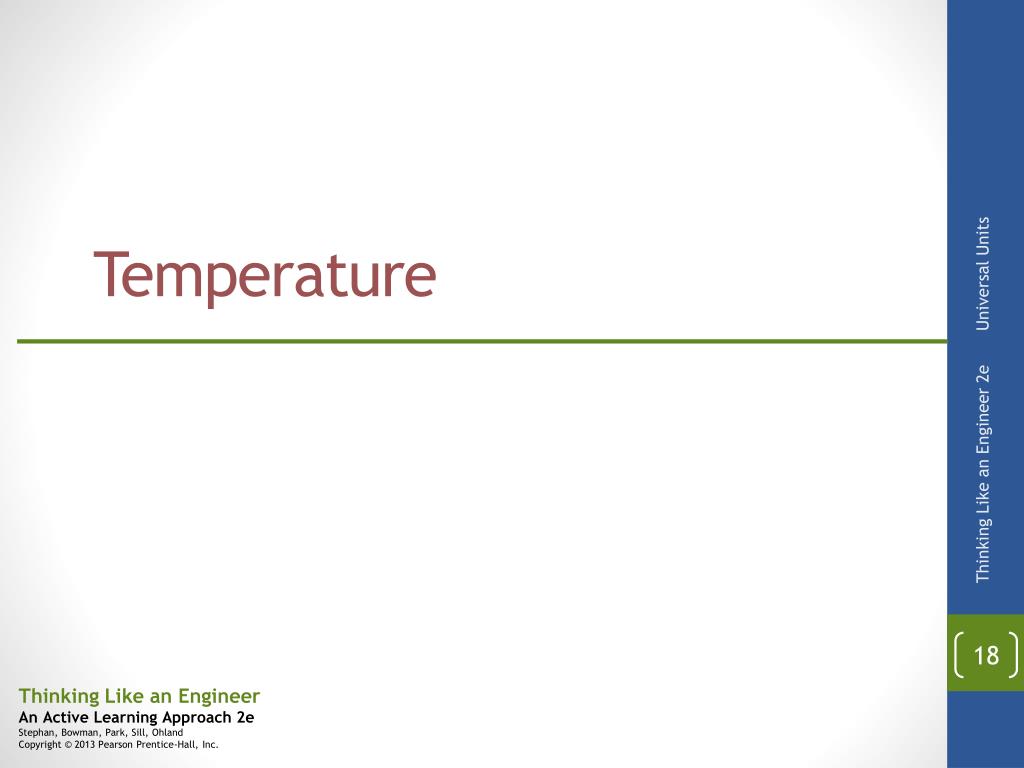 Temperature

Thinking Like an Engineer 2e Universal Units

18

Thinking Like an Engineer
An Active Learning Approach 2e
Stephan, Bowman, Park, Sill, Ohland
Copyright © 2013 Pearson Prentice-Hall, Inc.